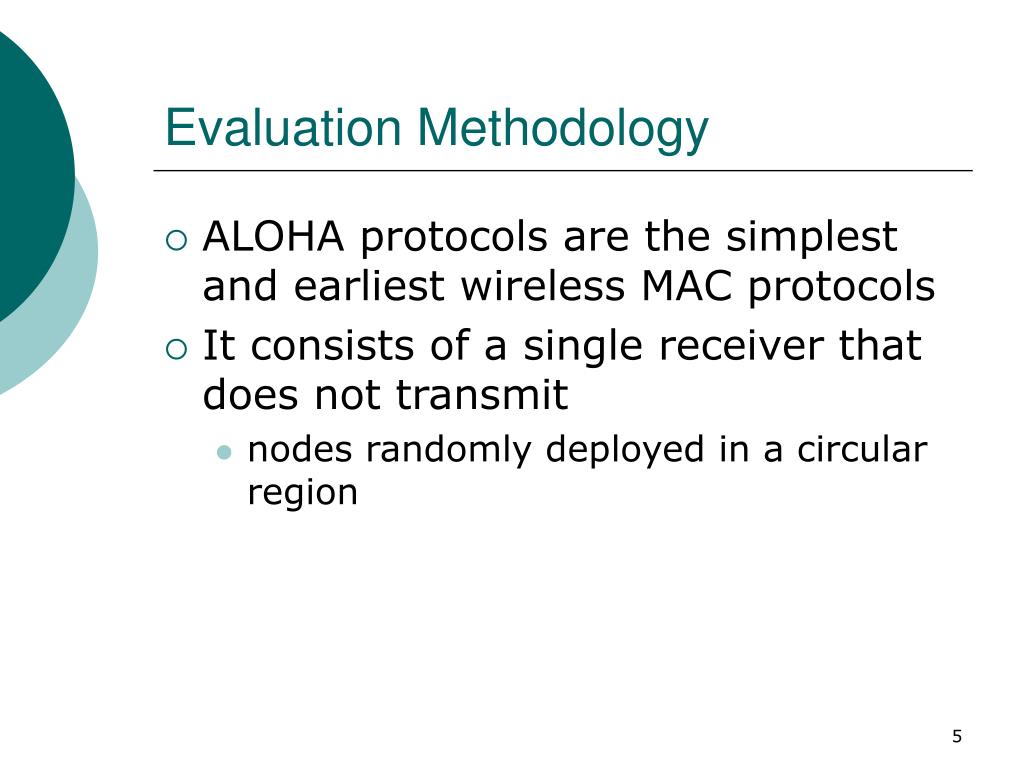 Evaluation Methodology

ALOHA protocols are the simplest and earliest wireless MAC protocols

It consists of a single receiver that does not transmit

nodes randomly deployed in a circular region

5